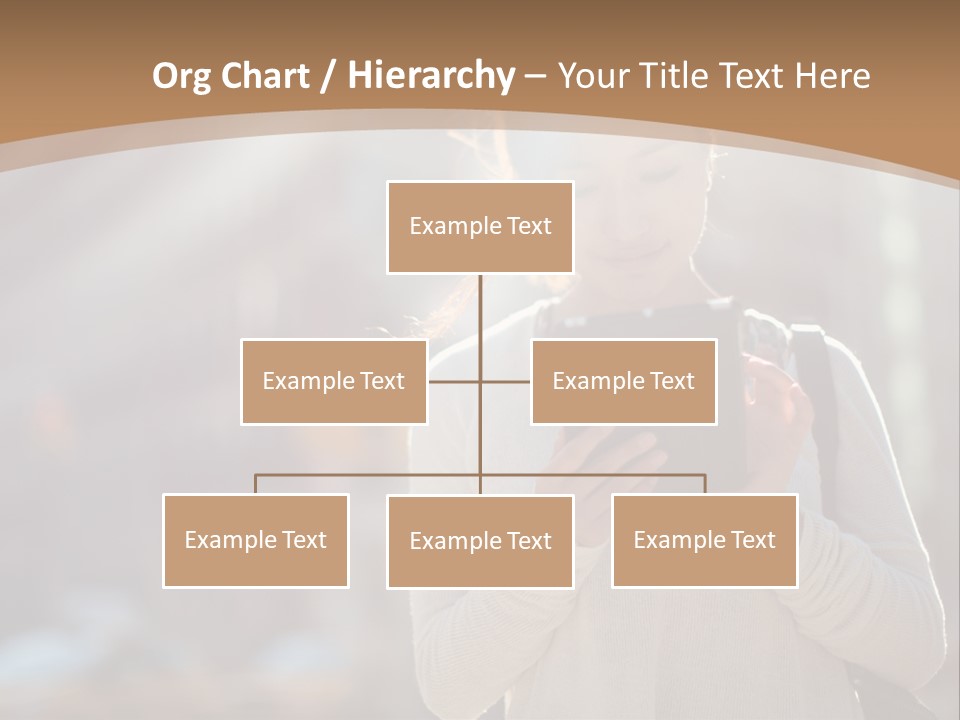 Org Chart / Hierarchy – Your Title Text Here

Example Text

Example Text

Example Text

Example Text

Example Text

Example Text